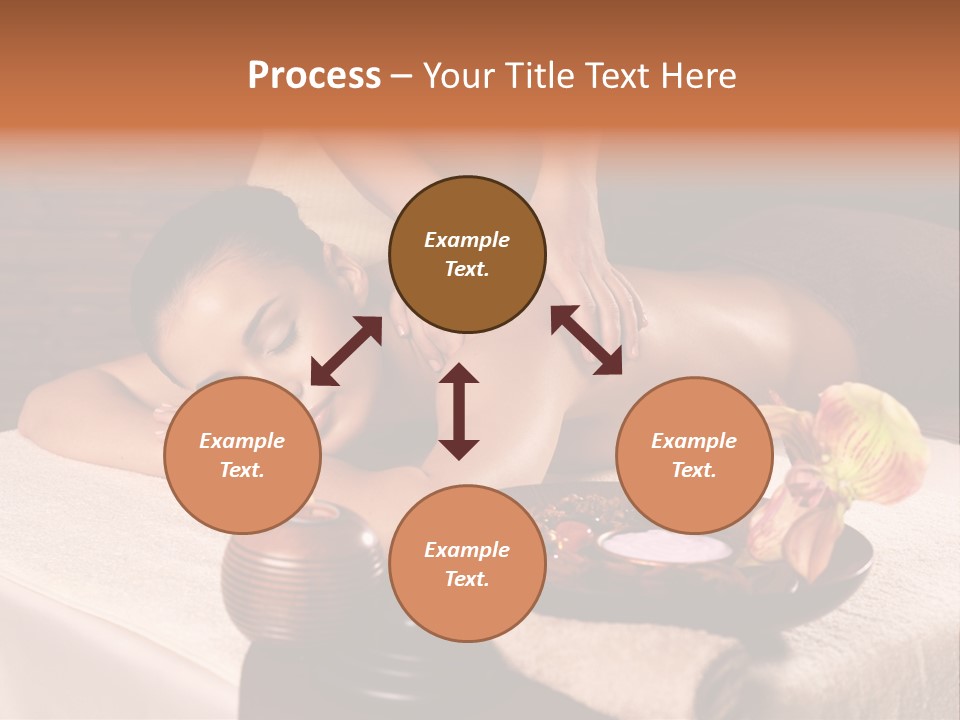 Process – Your Title Text Here

Example Text.

Example Text.

Example Text.

Example Text.